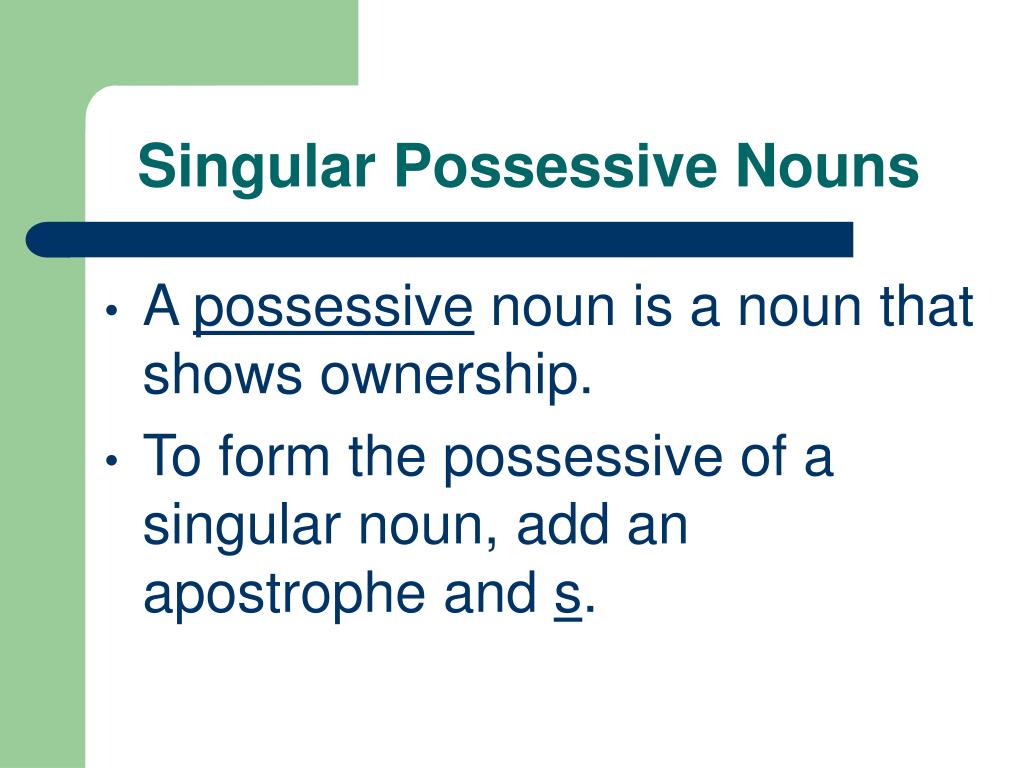 Singular Possessive Nouns

• A possessive noun is a noun that shows ownership.

• To form the possessive of a singular noun, add an apostrophe and s.